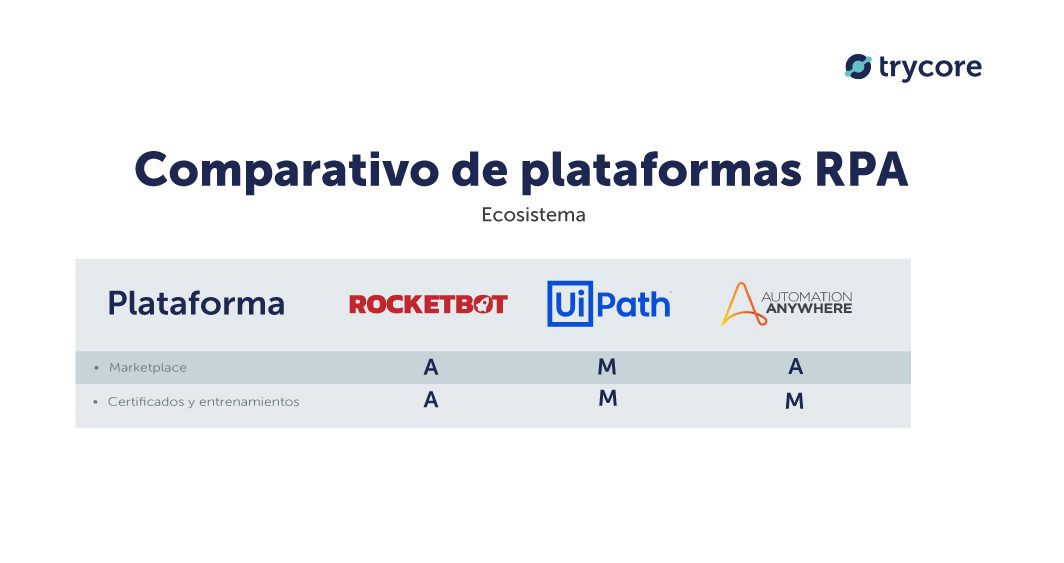 trycore

Comparativo de plataformas RPA

Ecosistema

| Plataforma | ROCKETBOT | UiPath | AUTOMATION ANYWHERE |
|---|---|---|---|
| • Marketplace | A | M | A |
| • Certificados y entrenamientos | A | M | M |